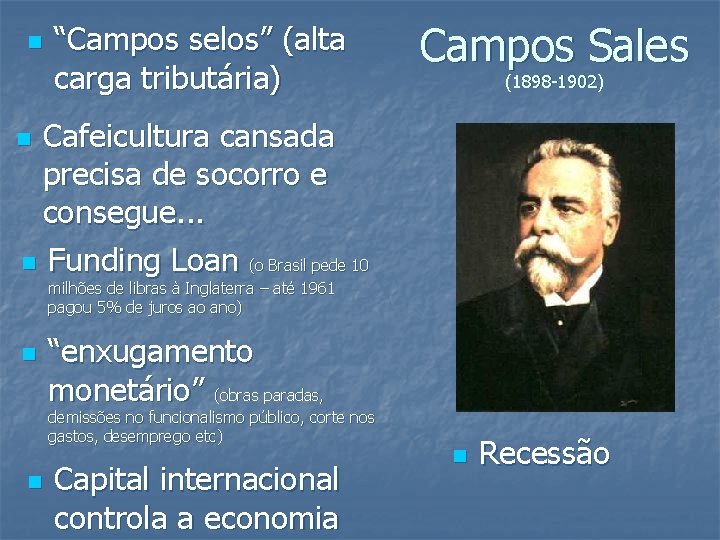 Campos Sales
(1898-1902)

“Campos selos” (alta carga tributária)

Cafeicultura cansada precisa de socorro e consegue...

Funding Loan (o Brasil pede 10 milhões de libras à Inglaterra – até 1961 pagou 5% de juros ao ano)

“enxugamento monetário” (obras paradas, demissões no funcionalismo público, corte nos gastos, desemprego etc)

Capital internacional controla a economia

Recessão